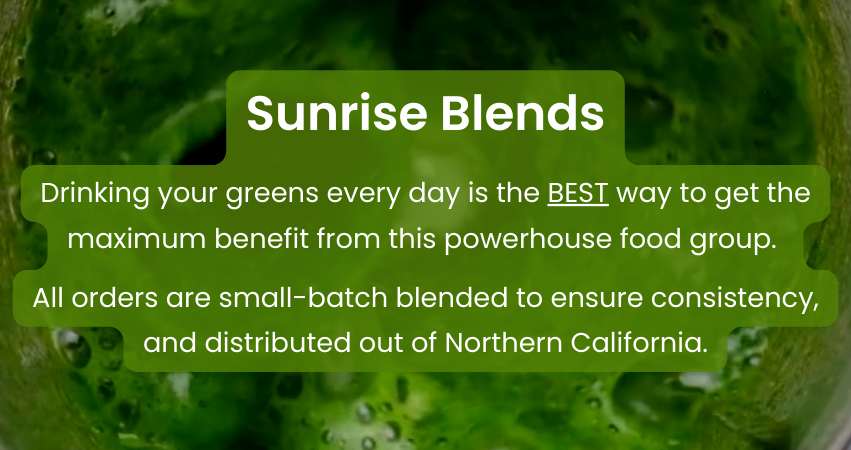 Sunrise Blends

Drinking your greens every day is the BEST way to get the maximum benefit from this powerhouse food group.

All orders are small-batch blended to ensure consistency, and distributed out of Northern California.